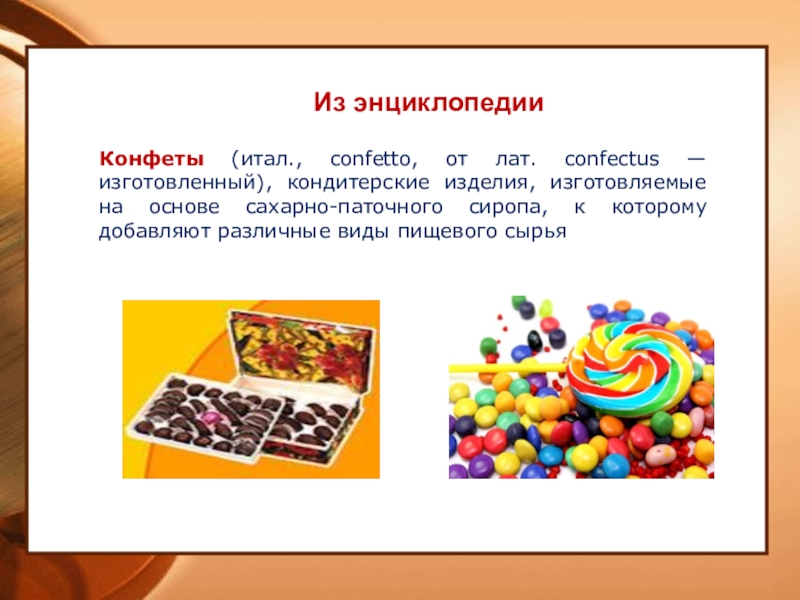 Из энциклопедии

Конфеты (итал., confetto, от лат. confectus — изготовленный), кондитерские изделия, изготовляемые на основе сахарно-паточного сиропа, к которому добавляют различные виды пищевого сырья